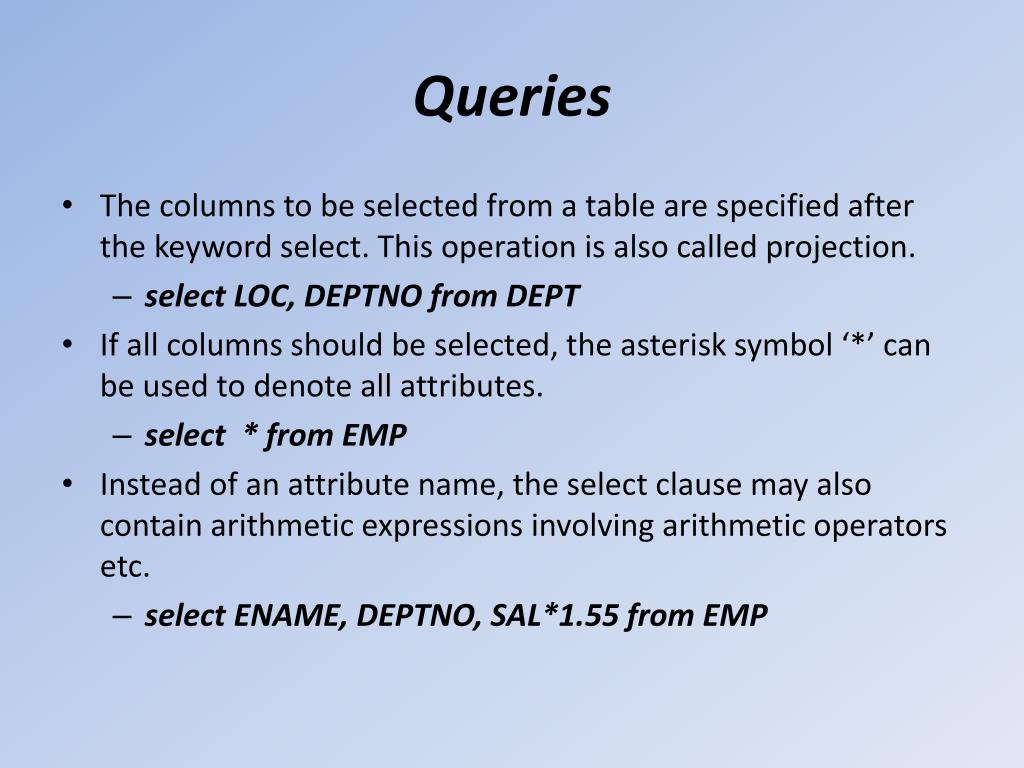 Queries

• The columns to be selected from a table are specified after the keyword select. This operation is also called projection.
 – select LOC, DEPTNO from DEPT
• If all columns should be selected, the asterisk symbol ‘*’ can be used to denote all attributes.
 – select * from EMP
• Instead of an attribute name, the select clause may also contain arithmetic expressions involving arithmetic operators etc.
 – select ENAME, DEPTNO, SAL*1.55 from EMP